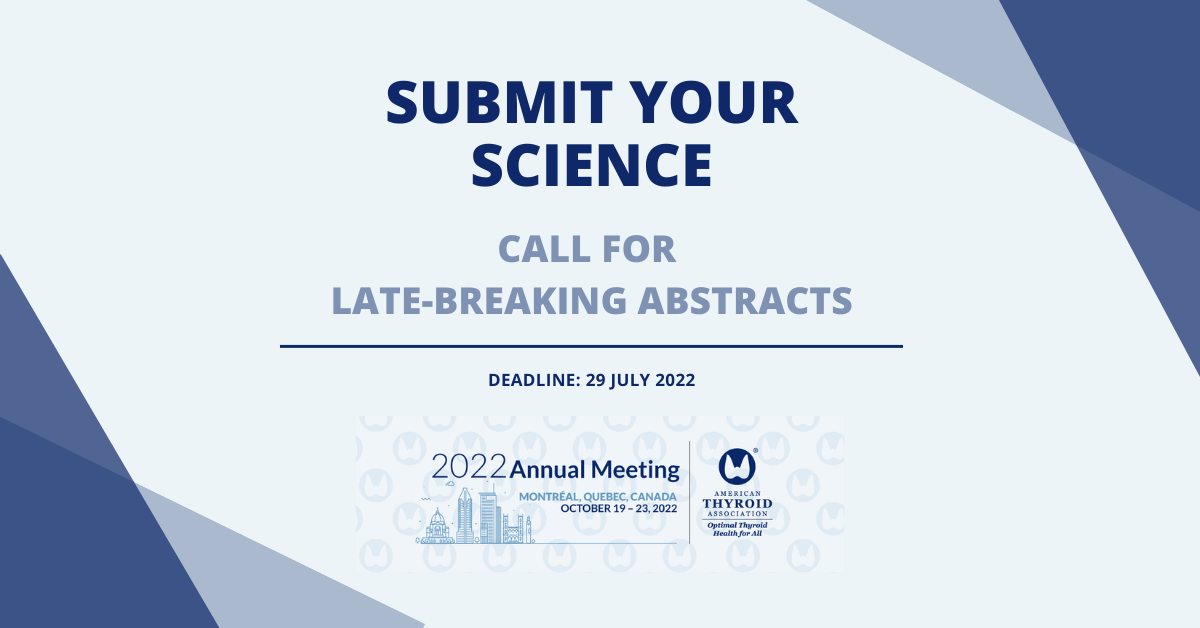 SUBMIT YOUR SCIENCE

CALL FOR LATE-BREAKING ABSTRACTS

DEADLINE: 29 JULY 2022

2022 Annual Meeting
MONTRÉAL, QUEBEC, CANADA
OCTOBER 19 – 23, 2022

AMERICAN THYROID ASSOCIATION
Optimal Thyroid Health for All